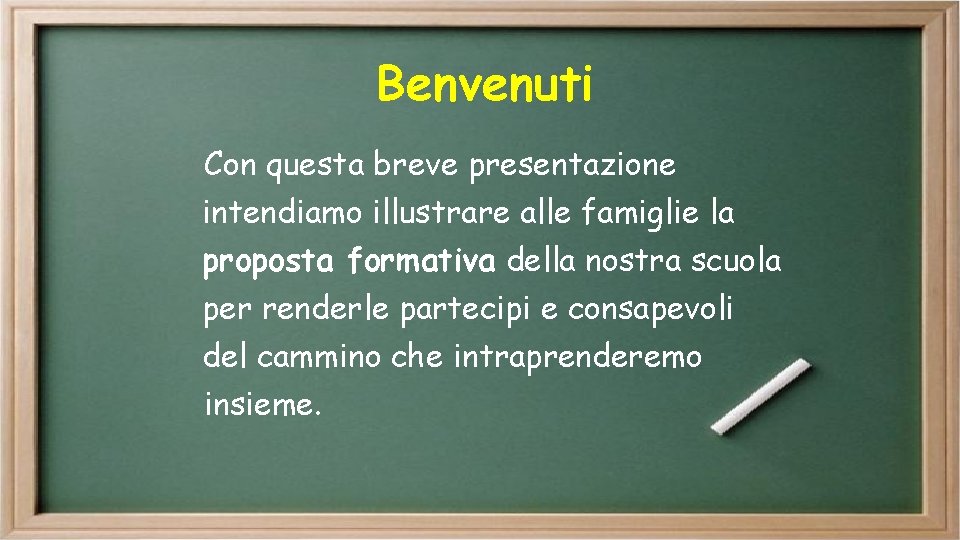 Benvenuti

Con questa breve presentazione intendiamo illustrare alle famiglie la proposta formativa della nostra scuola per renderle partecipi e consapevoli del cammino che intraprenderemo insieme.